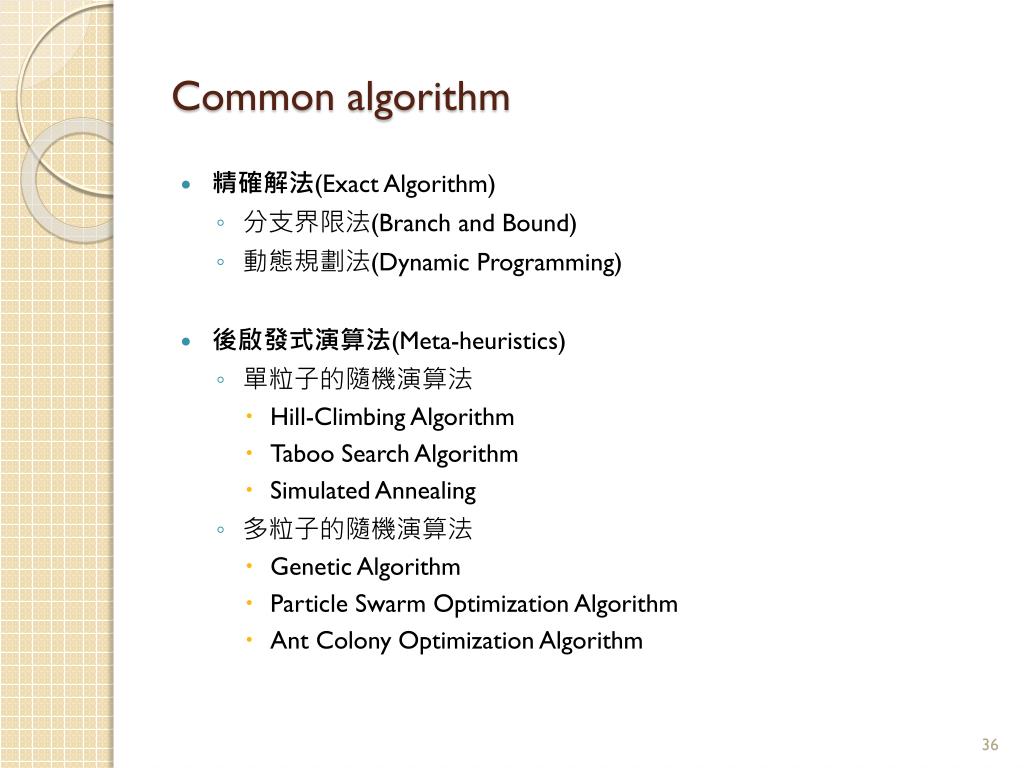 Common algorithm

- 精確解法(Exact Algorithm)
  - 分支界限法(Branch and Bound)
  - 動態規劃法(Dynamic Programming)

- 後啟發式演算法(Meta-heuristics)
  - 單粒子的隨機演算法
    - Hill-Climbing Algorithm
    - Taboo Search Algorithm
    - Simulated Annealing
  - 多粒子的隨機演算法
    - Genetic Algorithm
    - Particle Swarm Optimization Algorithm
    - Ant Colony Optimization Algorithm

36